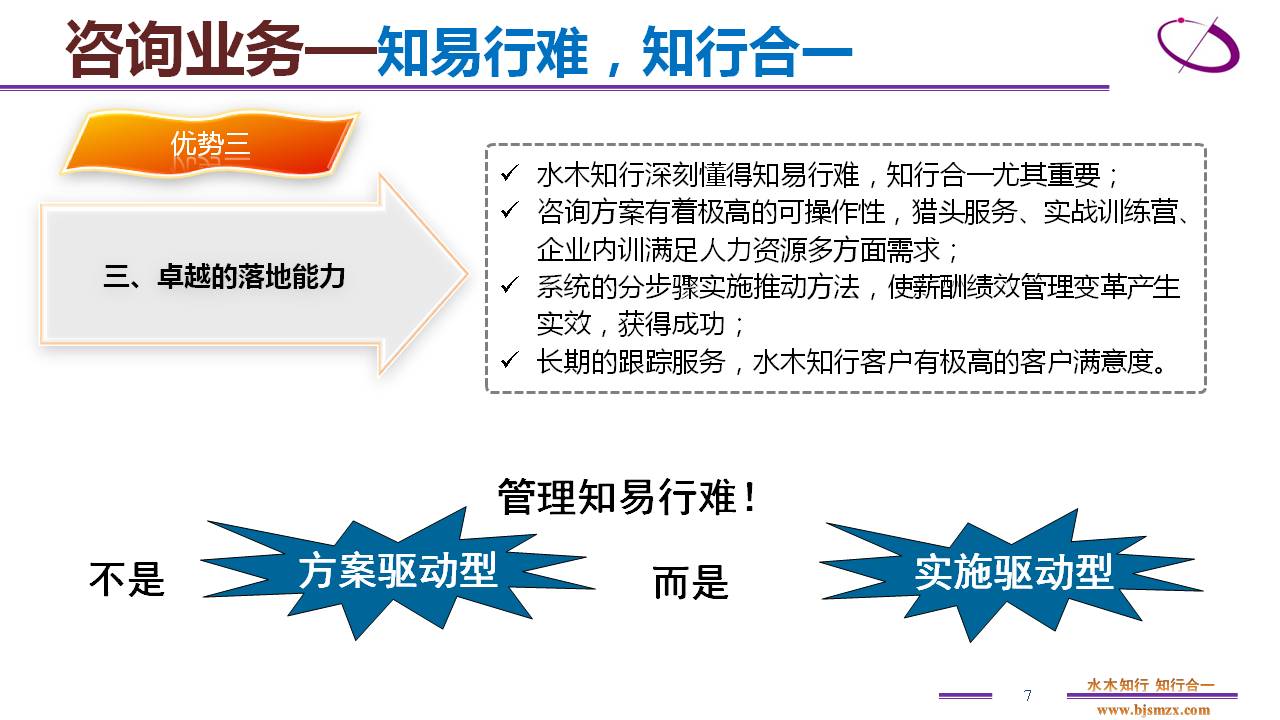 咨询业务—知易行难，知行合一

优势三

三、卓越的落地能力

✓ 水木知行深刻懂得知易行难，知行合一尤其重要；
✓ 咨询方案有着极高的可操作性，猎头服务、实战训练营、企业内训满足人力资源多方面需求；
✓ 系统的分步骤实施推动方法，使薪酬绩效管理变革产生实效，获得成功；
✓ 长期的跟踪服务，水木知行客户有极高的客户满意度。

管理知易行难！

不是 方案驱动型 而是 实施驱动型

7

水木知行 知行合一
www.bjsmzx.com